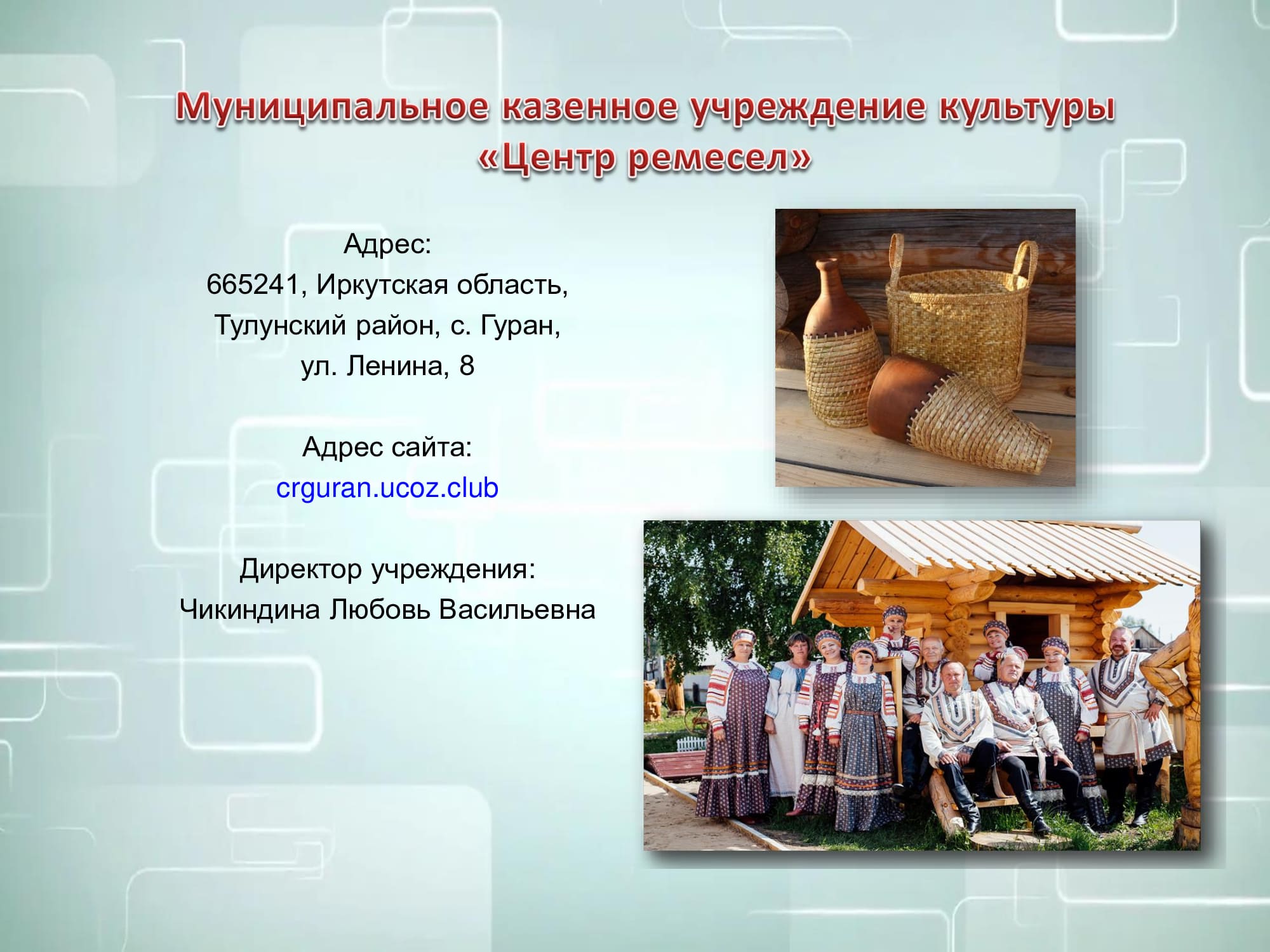 Муниципальное казенное учреждение культуры «Центр ремесел»

Адрес:
665241, Иркутская область,
Тулунский район, с. Гуран,
ул. Ленина, 8

Адрес сайта:
crguran.ucoz.club

Директор учреждения:
Чикиндина Любовь Васильевна